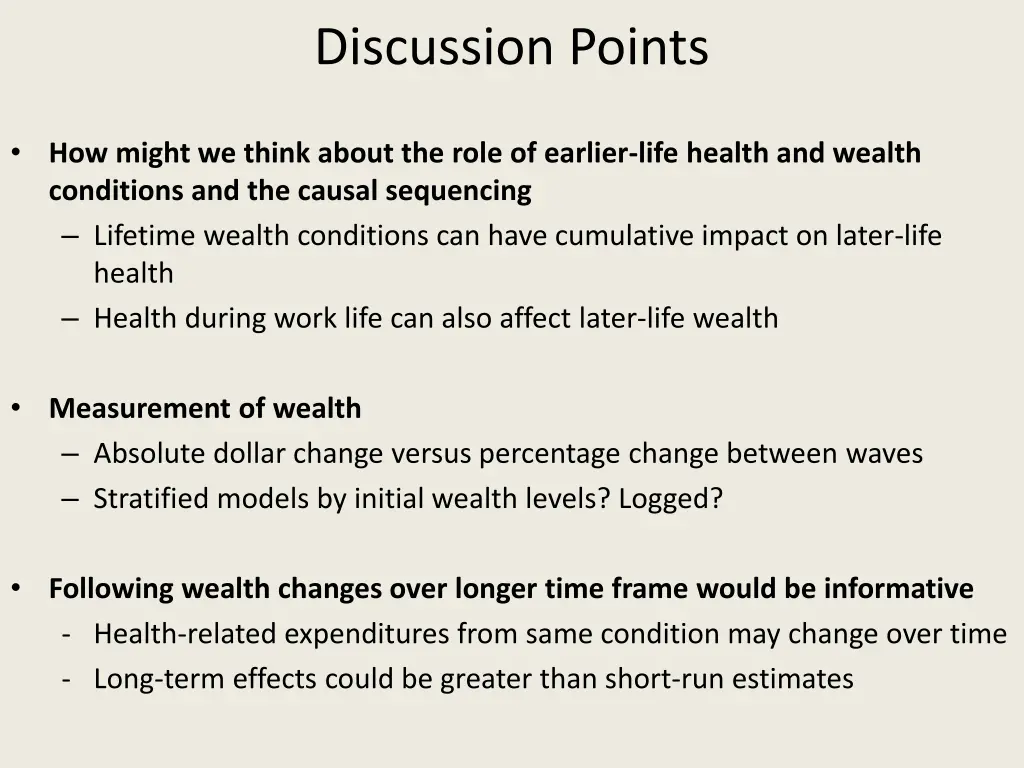 Discussion Points

• How might we think about the role of earlier-life health and wealth conditions and the causal sequencing
– Lifetime wealth conditions can have cumulative impact on later-life health
– Health during work life can also affect later-life wealth

• Measurement of wealth
– Absolute dollar change versus percentage change between waves
– Stratified models by initial wealth levels? Logged?

• Following wealth changes over longer time frame would be informative
- Health-related expenditures from same condition may change over time
- Long-term effects could be greater than short-run estimates